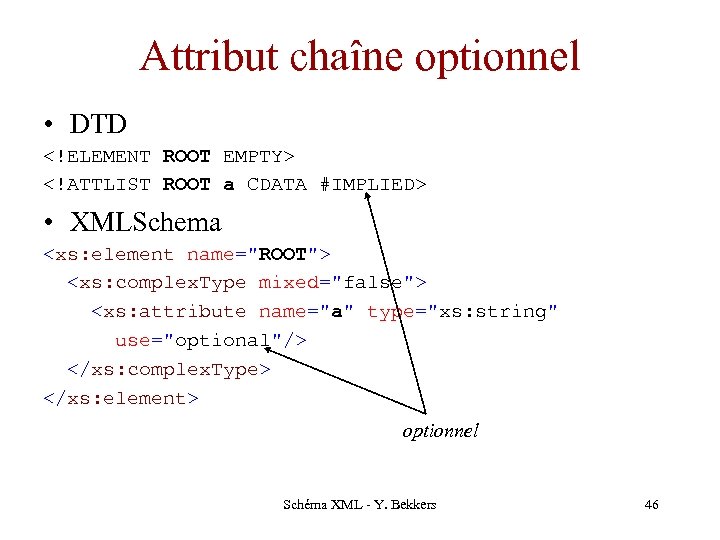 Attribut chaîne optionnel

• DTD

<!ELEMENT ROOT EMPTY>
<!ATTLIST ROOT a CDATA #IMPLIED>

• XMLSchema

<xs:element name="ROOT">
  <xs:complexType mixed="false">
    <xs:attribute name="a" type="xs:string"
      use="optional"/>
  </xs:complexType>
</xs:element>

optionnel

Schéma XML - Y. Bekkers

46